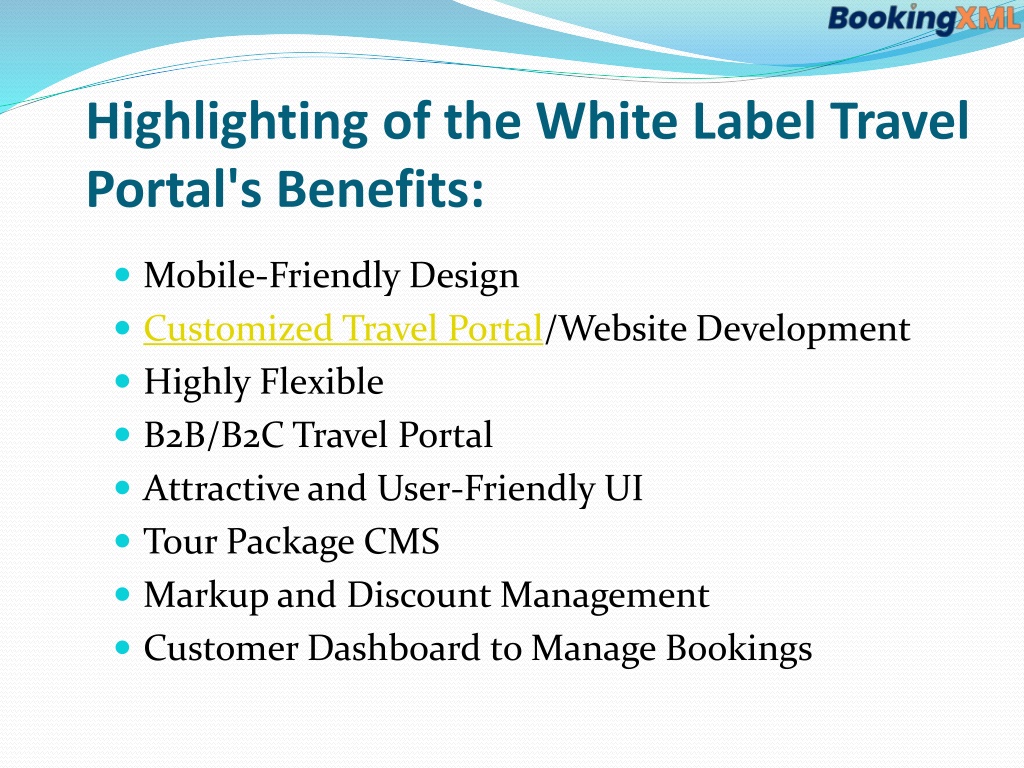 BookingXML

Highlighting of the White Label Travel Portal's Benefits:

- Mobile-Friendly Design
- Customized Travel Portal/Website Development
- Highly Flexible
- B2B/B2C Travel Portal
- Attractive and User-Friendly UI
- Tour Package CMS
- Markup and Discount Management
- Customer Dashboard to Manage Bookings